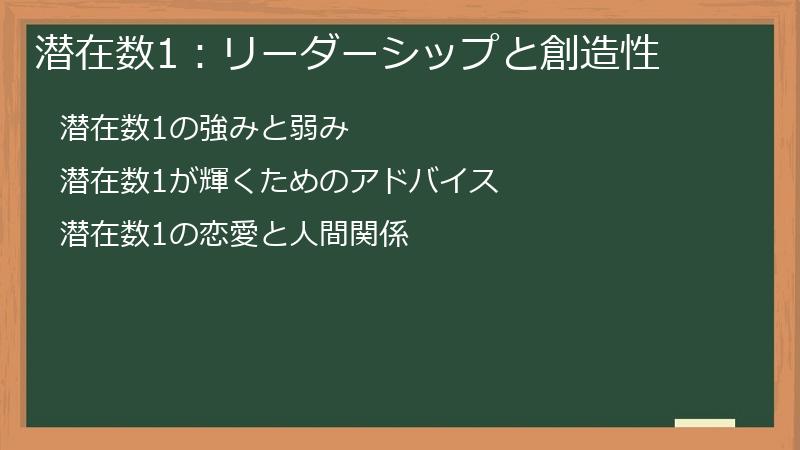 潜在数1：リーダーシップと創造性

潜在数1の強みと弱み

潜在数1が輝くためのアドバイス

潜在数1の恋愛と人間関係